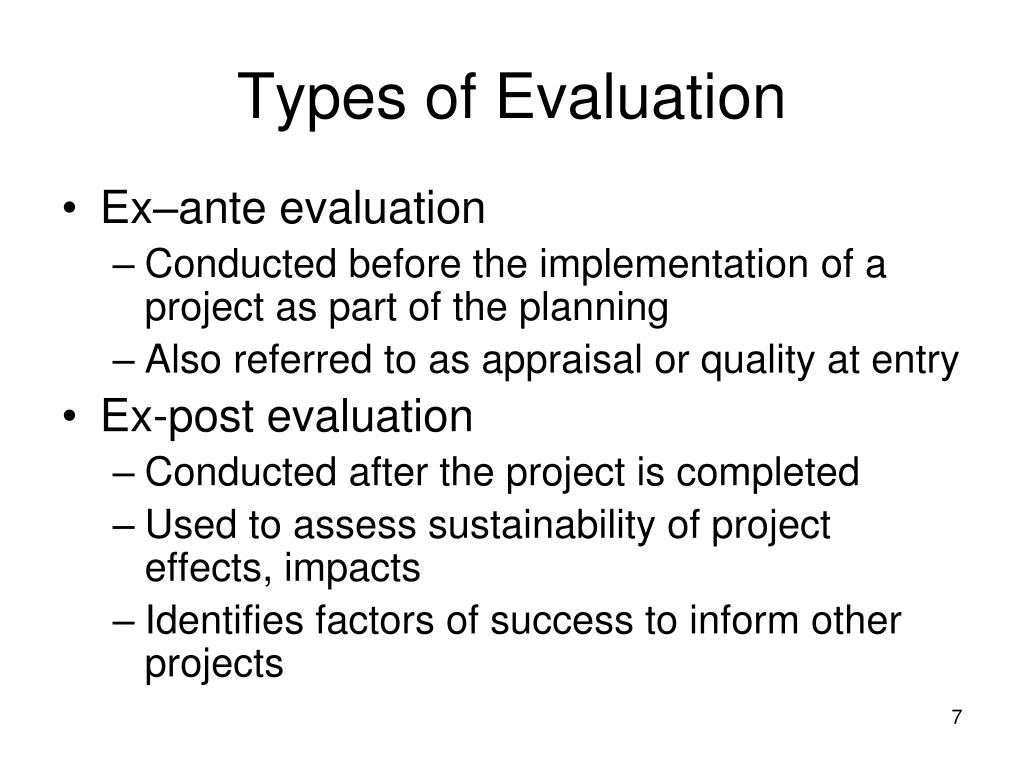 Types of Evaluation

• Ex–ante evaluation
– Conducted before the implementation of a project as part of the planning
– Also referred to as appraisal or quality at entry

• Ex-post evaluation
– Conducted after the project is completed
– Used to assess sustainability of project effects, impacts
– Identifies factors of success to inform other projects

7